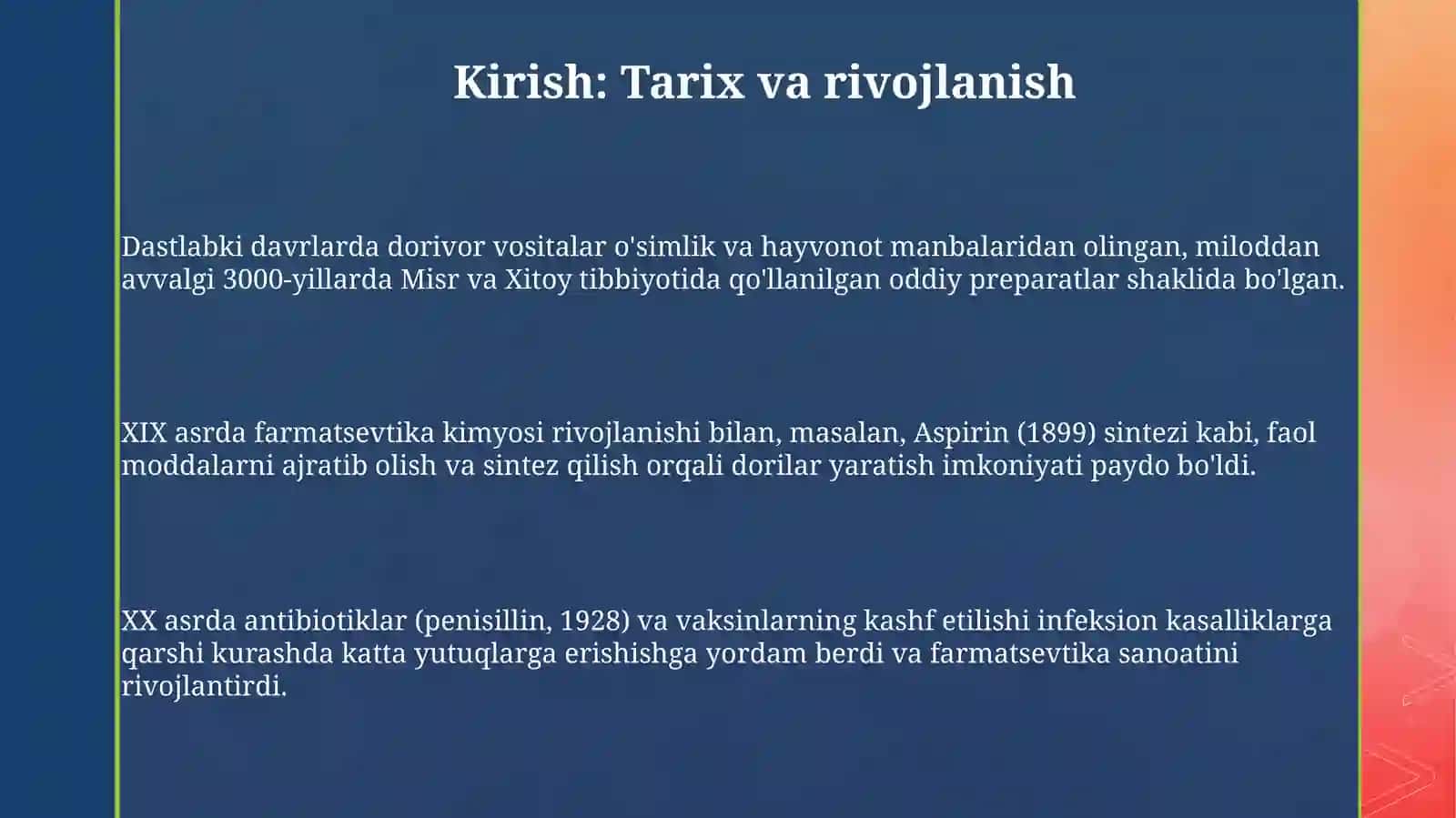 Kirish: Tarix va rivojlanish

Dastlabki davrlarda dorivor vositalar o'simlik va hayvonot manbalaridan olingan, miloddan avvalgi 3000-yillarda Misr va Xitoy tibbiyotida qo'llanilgan oddiy preparatlar shaklida bo'lgan.

XIX asrda farmatsevtika kimyosi rivojlanishi bilan, masalan, Aspirin (1899) sintezi kabi, faol moddalarni ajratib olish va sintez qilish orqali dorilar yaratish imkoniyati paydo bo'ldi.

XX asrda antibiotiklar (penisillin, 1928) va vaksinlarning kashf etilishi infeksion kasalliklarga qarshi kurashda katta yutuqlarga erishishga yordam berdi va farmatsevtika sanoatini rivojlantirdi.